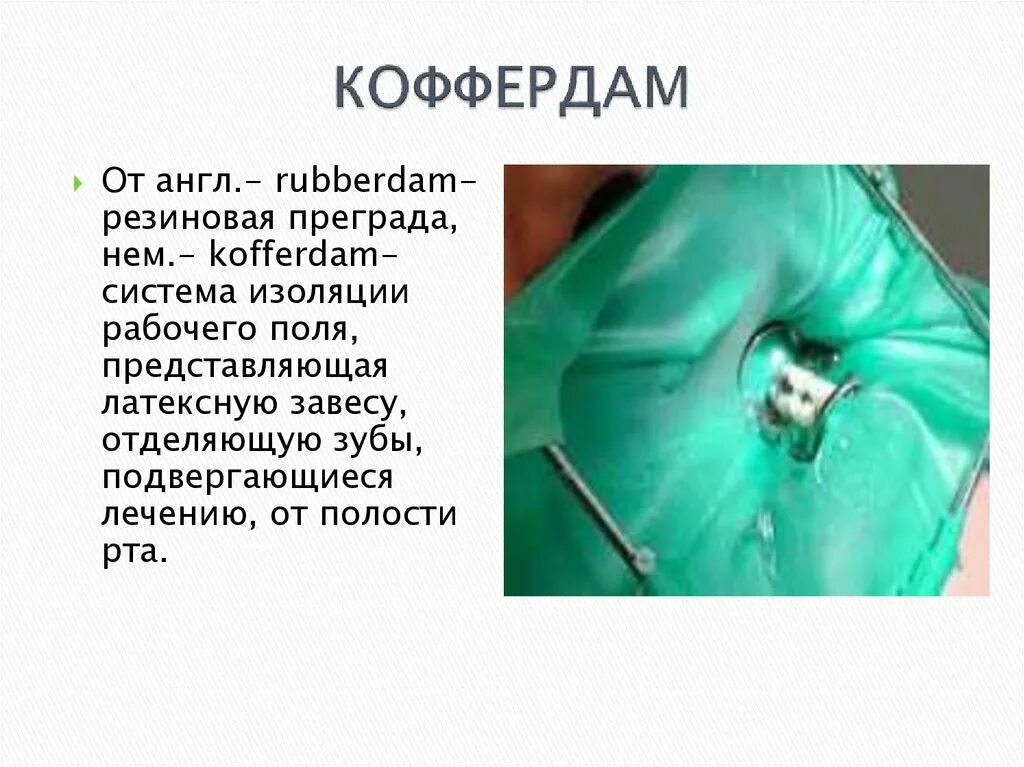 КОФФЕРДАМ

От англ.– rubberdam– резиновая преграда, нем.– kofferdam– система изоляции рабочего поля, представляющая латексную завесу, отделяющую зубы, подвергающиеся лечению, от полости рта.